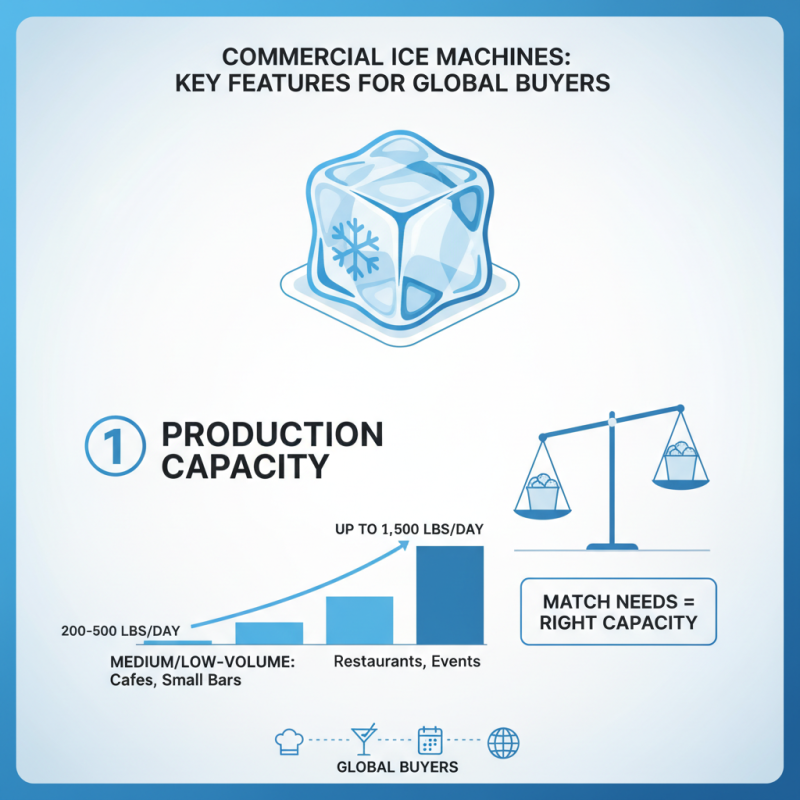 COMMERCIAL ICE MACHINES:
KEY FEATURES FOR GLOBAL BUYERS

1 PRODUCTION CAPACITY

UP TO 1,500 LBS/DAY

200-500 LBS/DAY

MEDIUM/LOW-VOLUME: Cafes, Small Bars

Restaurants, Events

MATCH NEEDS = RIGHT CAPACITY

GLOBAL BUYERS